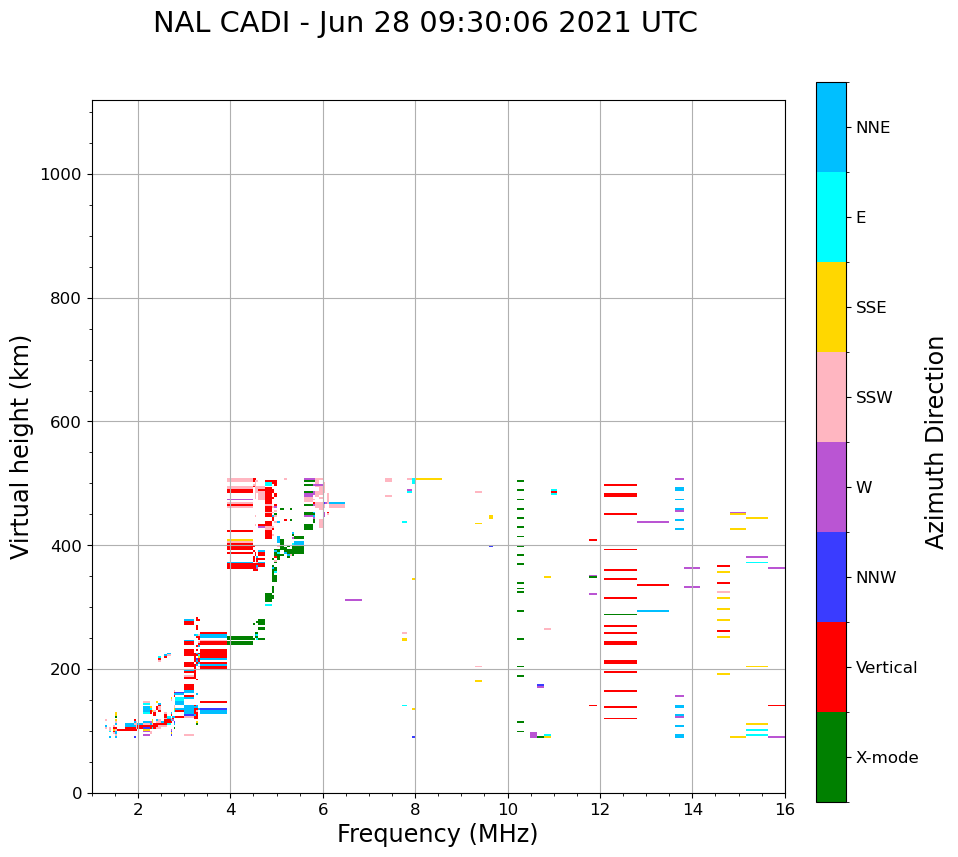 NAL CADI - Jun 28 09:30:06 2021 UTC

Virtual height (km)

1000
800
600
400
200
0

2
4
6
8
10
12
14
16

Frequency (MHz)

NNE
E
SSE
SSW
W
NNW
Vertical
X-mode

Azimuth Direction